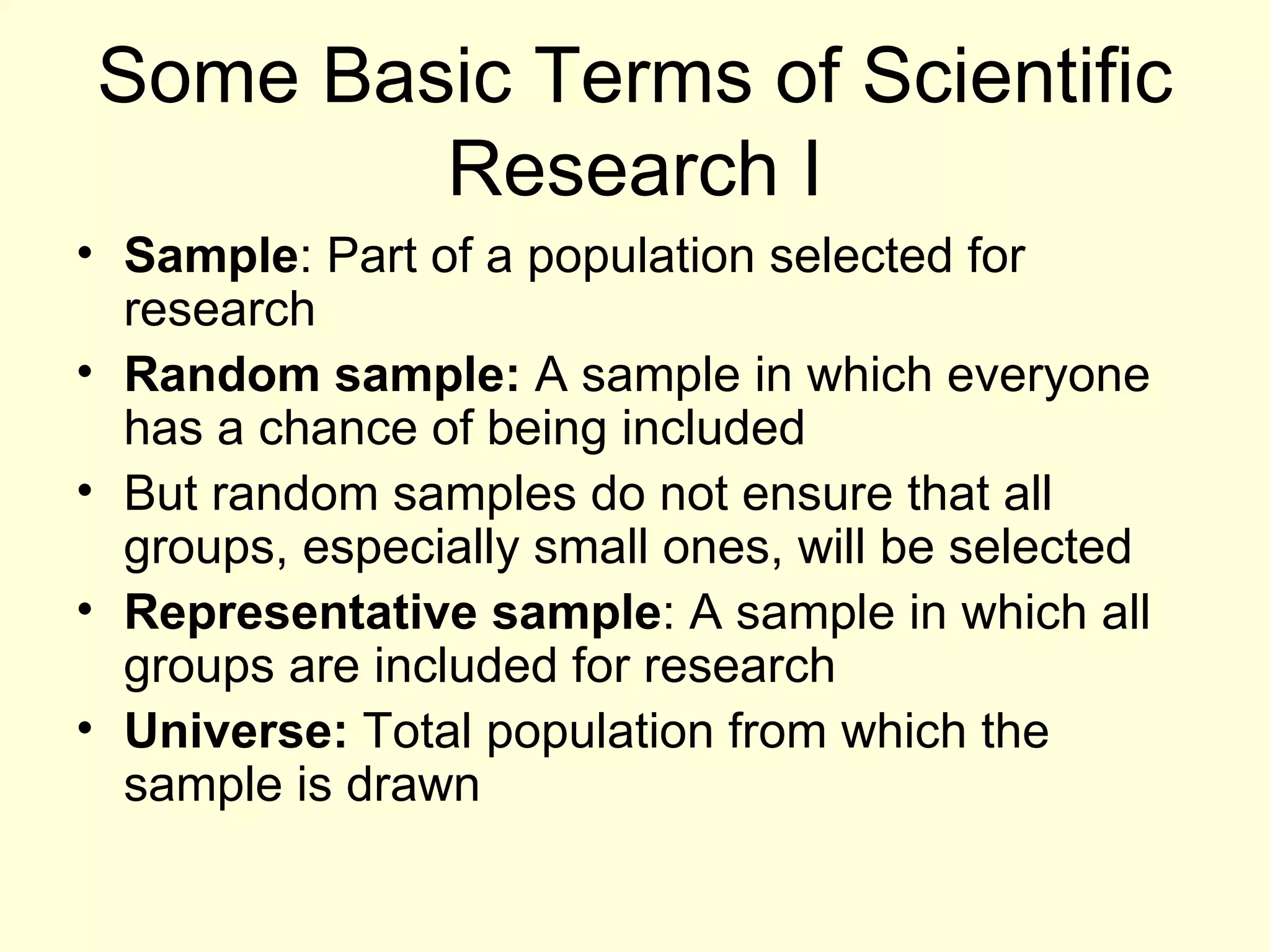 Some Basic Terms of Scientific Research I

• Sample: Part of a population selected for research
• Random sample: A sample in which everyone has a chance of being included
• But random samples do not ensure that all groups, especially small ones, will be selected
• Representative sample: A sample in which all groups are included for research
• Universe: Total population from which the sample is drawn